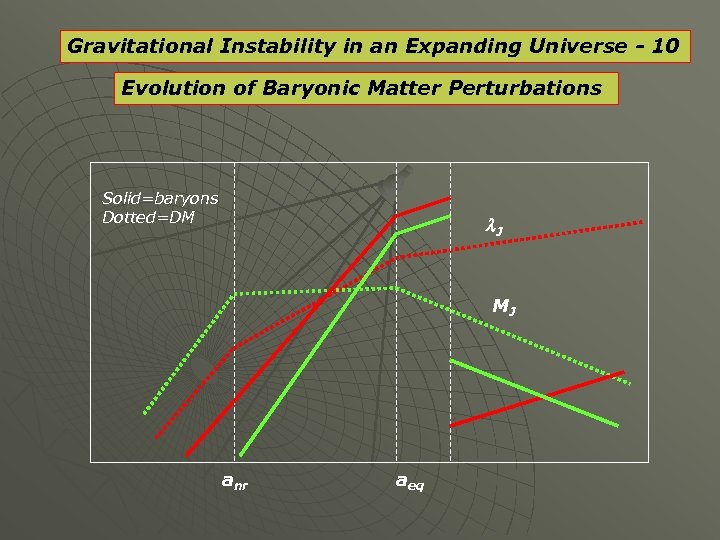 Gravitational Instability in an Expanding Universe - 10

Evolution of Baryonic Matter Perturbations

Solid=baryons
Dotted=DM

$\lambda_J$

$M_J$

$a_{nr}$

$a_{eq}$